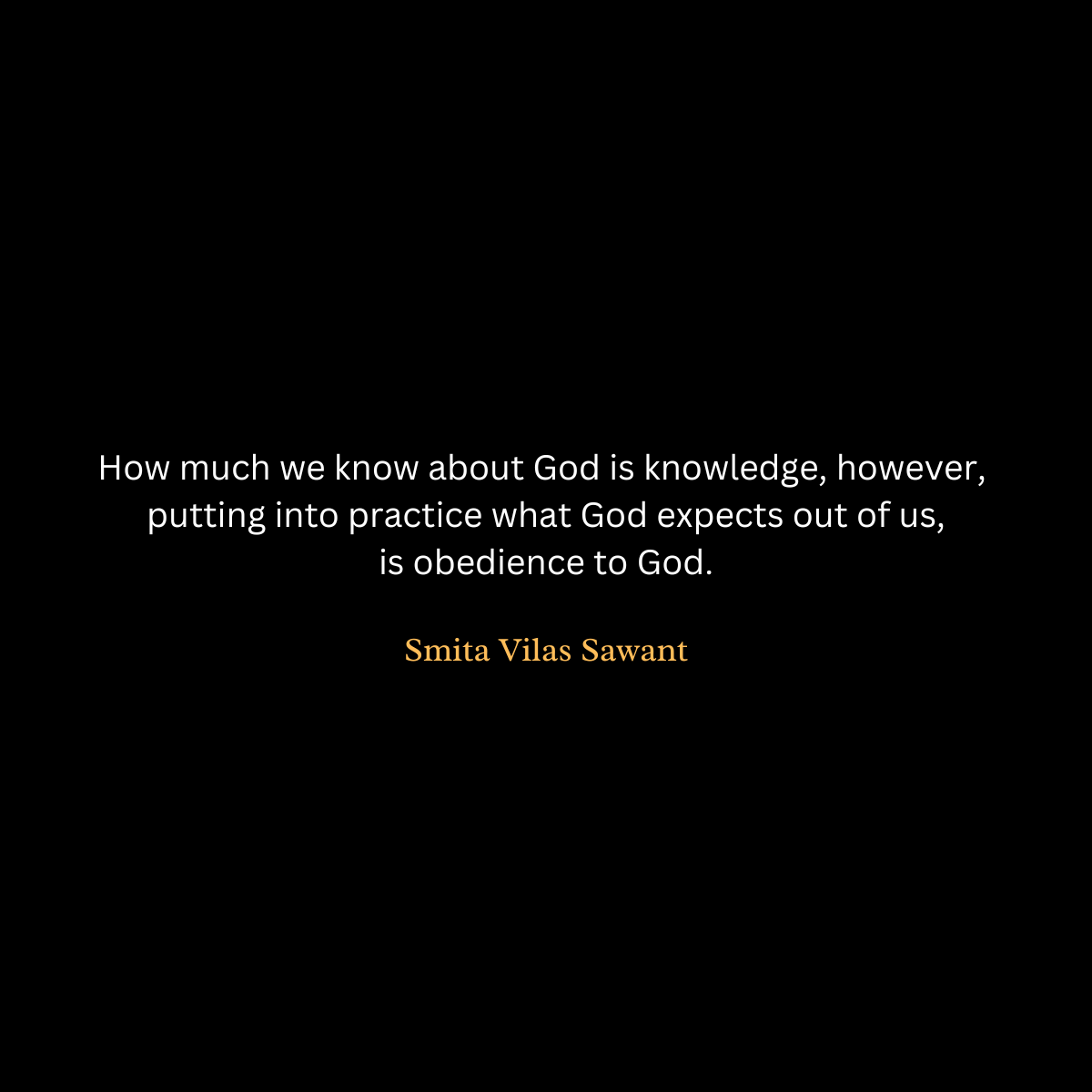 How much we know about God is knowledge, however, putting into practice what God expects out of us, is obedience to God.

Smita Vilas Sawant